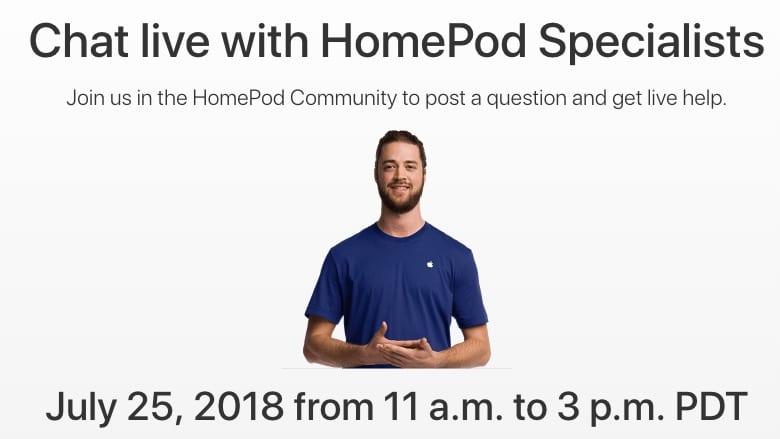 Chat live with HomePod Specialists

Join us in the HomePod Community to post a question and get live help.

July 25, 2018 from 11 a.m. to 3 p.m. PDT